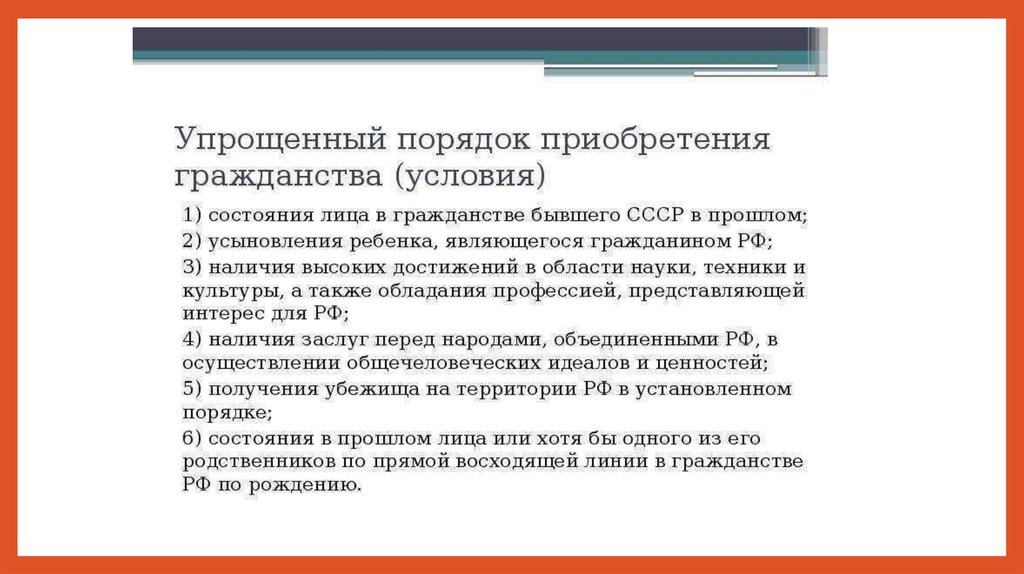 Упрощенный порядок приобретения гражданства (условия)

1) состояния лица в гражданстве бывшего СССР в прошлом;
2) усыновления ребенка, являющегося гражданином РФ;
3) наличия высоких достижений в области науки, техники и культуры, а также обладания профессией, представляющей интерес для РФ;
4) наличия заслуг перед народами, объединенными РФ, в осуществлении общечеловеческих идеалов и ценностей;
5) получения убежища на территории РФ в установленном порядке;
6) состояния в прошлом лица или хотя бы одного из его родственников по прямой восходящей линии в гражданстве РФ по рождению.